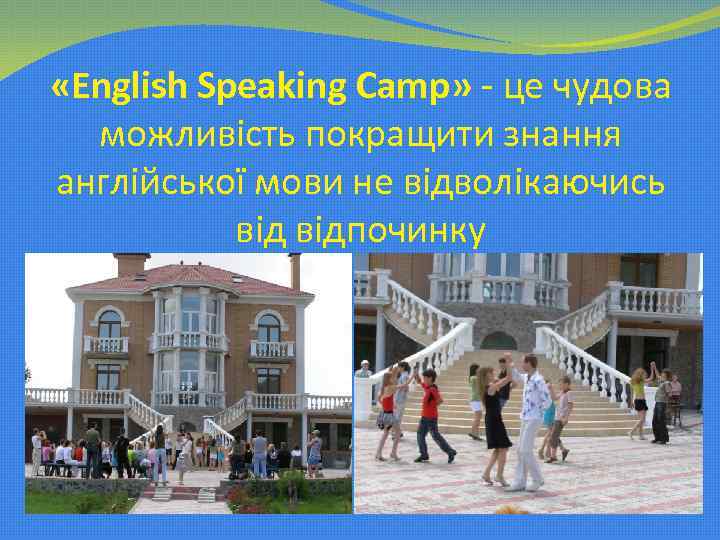 «English Speaking Camp» - це чудова можливість покращити знання англійської мови не відволікаючись від відпочинку